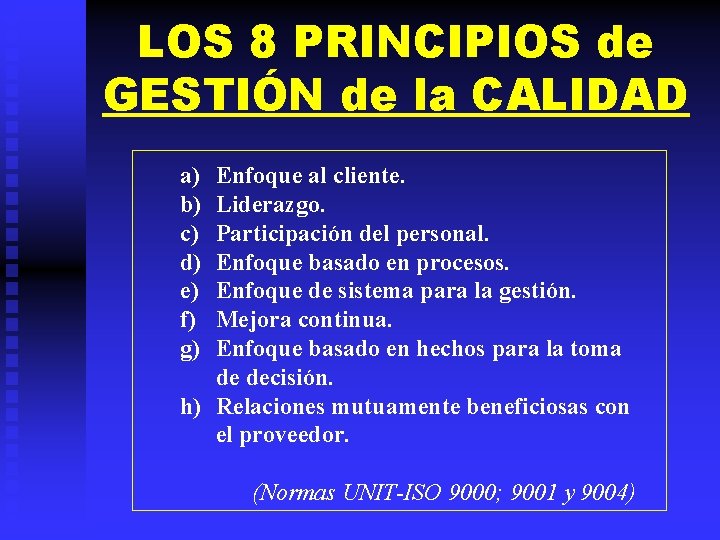 LOS 8 PRINCIPIOS de GESTIÓN de la CALIDAD

a) Enfoque al cliente.
b) Liderazgo.
c) Participación del personal.
d) Enfoque basado en procesos.
e) Enfoque de sistema para la gestión.
f) Mejora continua.
g) Enfoque basado en hechos para la toma de decisión.
h) Relaciones mutuamente beneficiosas con el proveedor.

(Normas UNIT-ISO 9000; 9001 y 9004)